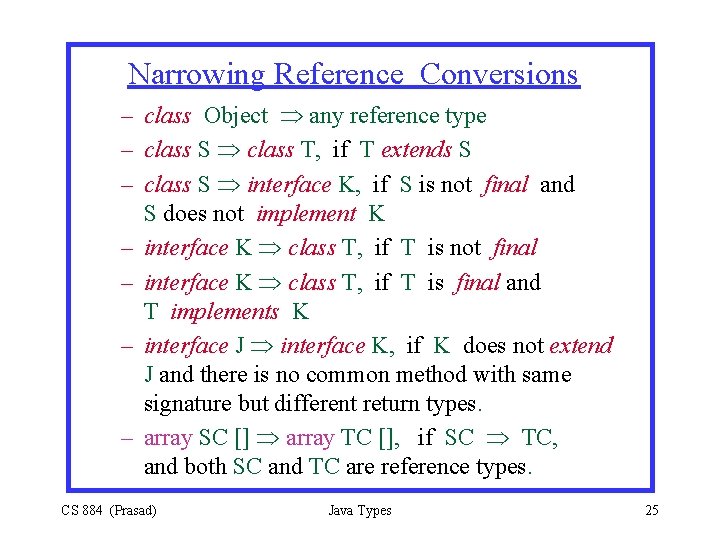 Narrowing Reference Conversions

– class Object $\Rightarrow$ any reference type

– class S $\Rightarrow$ class T, if T extends S

– class S $\Rightarrow$ interface K, if S is not final and S does not implement K

– interface K $\Rightarrow$ class T, if T is not final

– interface K $\Rightarrow$ class T, if T is final and T implements K

– interface J $\Rightarrow$ interface K, if K does not extend J and there is no common method with same signature but different return types.

– array SC [] $\Rightarrow$ array TC [], if SC $\Rightarrow$ TC, and both SC and TC are reference types.

CS 884 (Prasad) Java Types 25